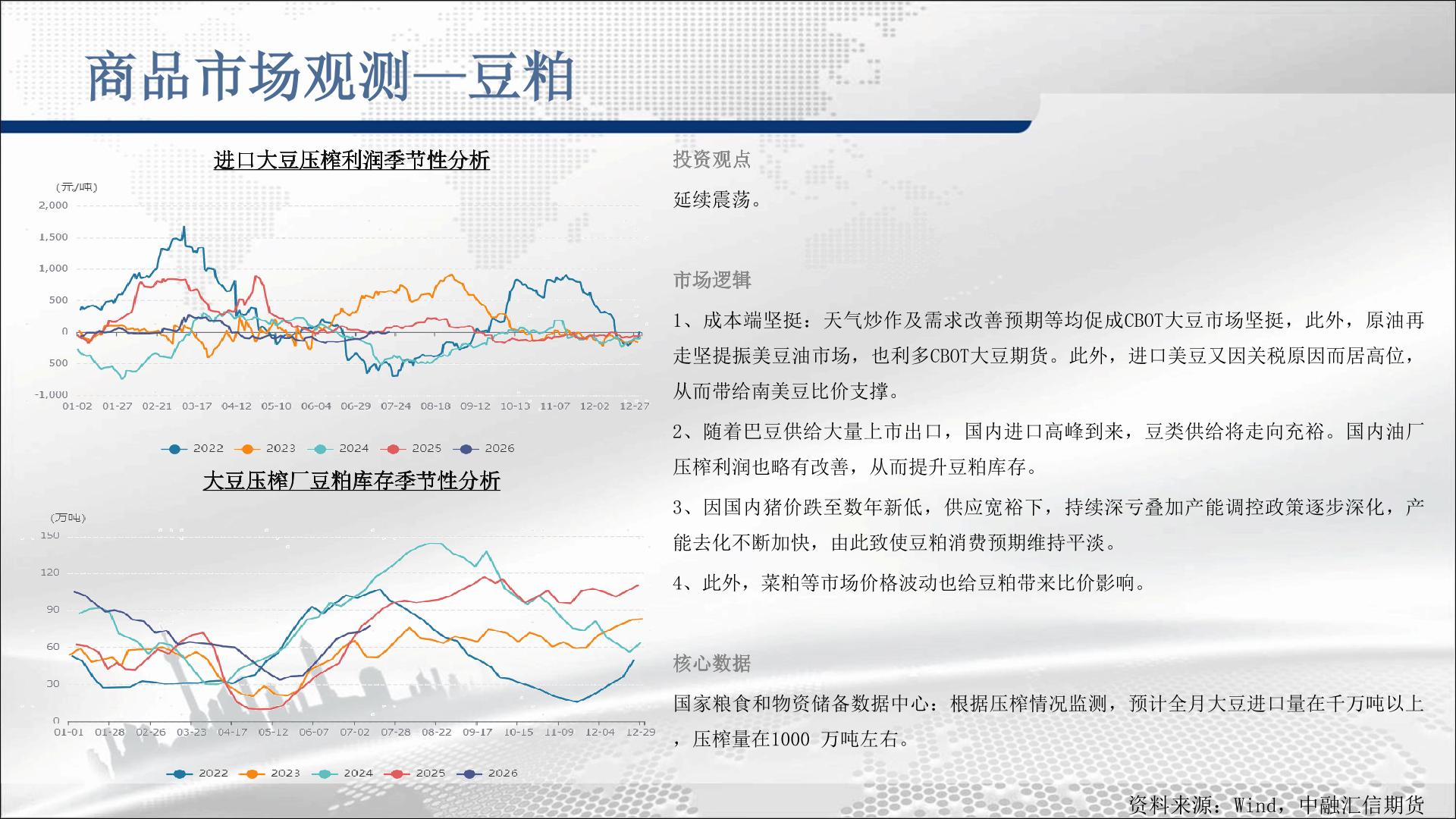 商品市场观测—豆粕

进口大豆压榨利润季节性分析

(元/吨)
2,000
1,500
1,000
500
0
500
-1,000
01-02 01-27 02-21 03-17 04-12 05-10 06-04 06-29 07-24 08-18 09-12 10-13 11-07 12-02 12-27

2022 2023 2024 2025 2026

大豆压榨厂豆粕库存季节性分析

(万吨)
150
120
90
60
30
0
01-01 01-28 02-26 03-23 04-17 05-12 06-07 07-02 07-28 08-22 09-17 10-15 11-09 12-04 12-29

2022 2023 2024 2025 2026

投资观点

延续震荡。

市场逻辑

1、成本端坚挺：天气炒作及需求改善预期等均促成CBOT大豆市场坚挺，此外，原油再走坚提振美豆油市场，也利多CBOT大豆期货。此外，进口美豆又因关税原因而居高位，从而带给南美豆比价支撑。

2、随着巴豆供给大量上市出口，国内进口高峰到来，豆类供给将走向充裕。国内油厂压榨利润也略有改善，从而提升豆粕库存。

3、因国内猪价跌至数年新低，供应宽裕下，持续深亏叠加产能调控政策逐步深化，产能去化不断加快，由此致使豆粕消费预期维持平淡。

4、此外，菜粕等市场价格波动也给豆粕带来比价影响。

核心数据

国家粮食和物资储备数据中心：根据压榨情况监测，预计全月大豆进口量在千万吨以上，压榨量在1000 万吨左右。

资料来源：Wind，中融汇信期货